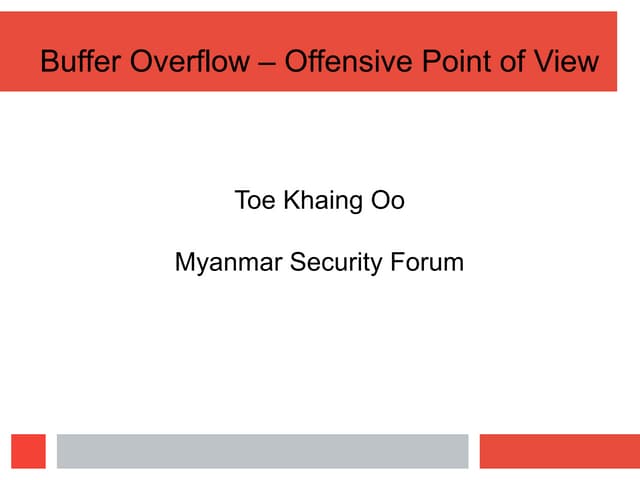 Buffer Overflow – Offensive Point of View

Toe Khaing Oo

Myanmar Security Forum